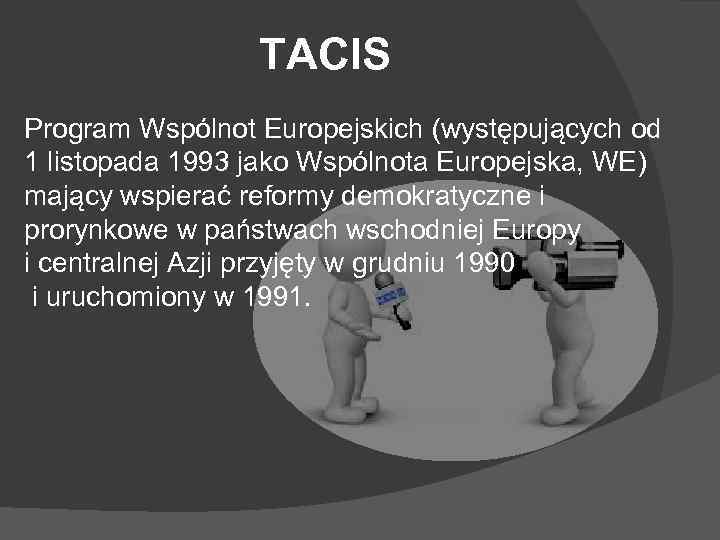 TACIS

Program Wspólnot Europejskich (występujących od 1 listopada 1993 jako Wspólnota Europejska, WE) mający wspierać reformy demokratyczne i prorynkowe w państwach wschodniej Europy i centralnej Azji przyjęty w grudniu 1990 i uruchomiony w 1991.